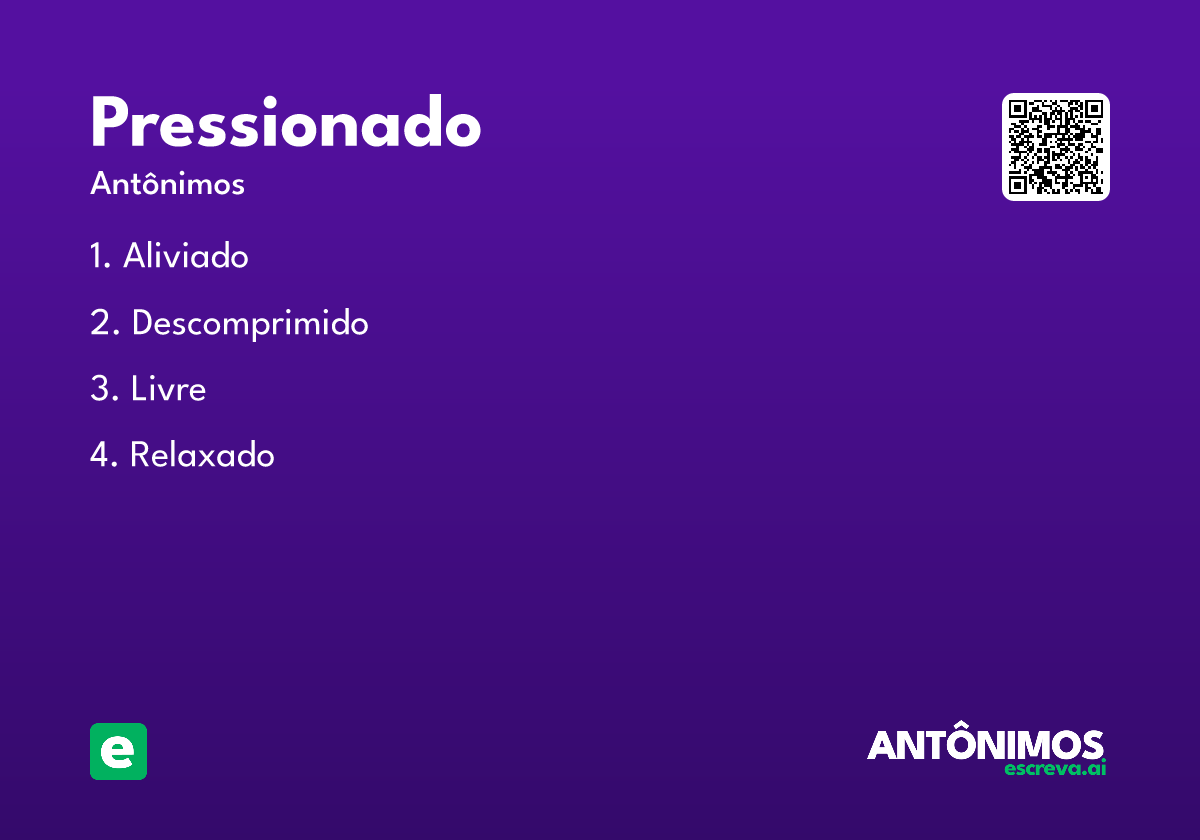 Pressionado

Antônimos

1. Aliviado

2. Descomprimido

3. Livre

4. Relaxado

e

ANTÔNIMOS
escreva.ai